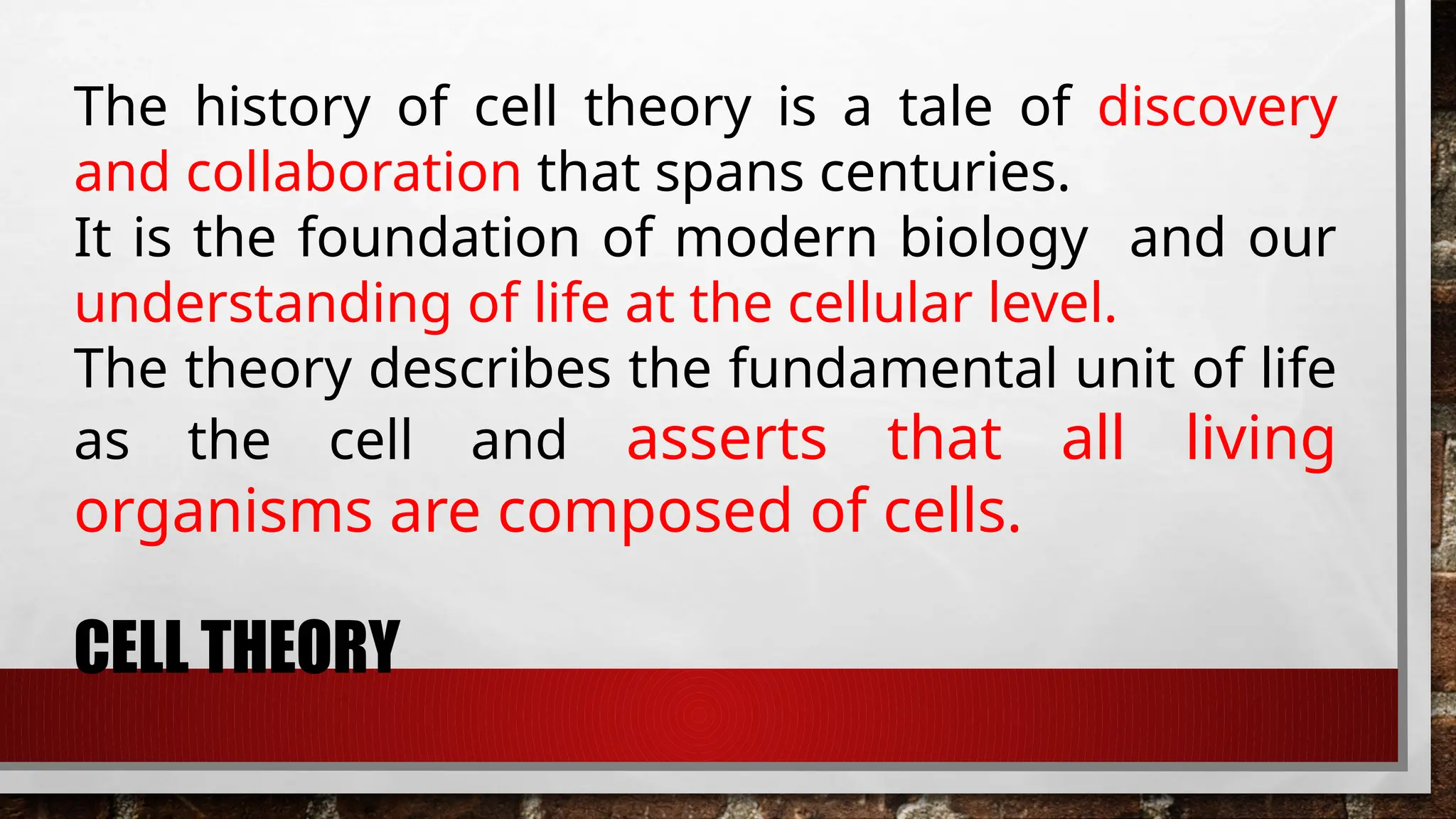 The history of cell theory is a tale of discovery and collaboration that spans centuries.
It is the foundation of modern biology and our understanding of life at the cellular level.
The theory describes the fundamental unit of life as the cell and asserts that all living organisms are composed of cells.

CELL THEORY